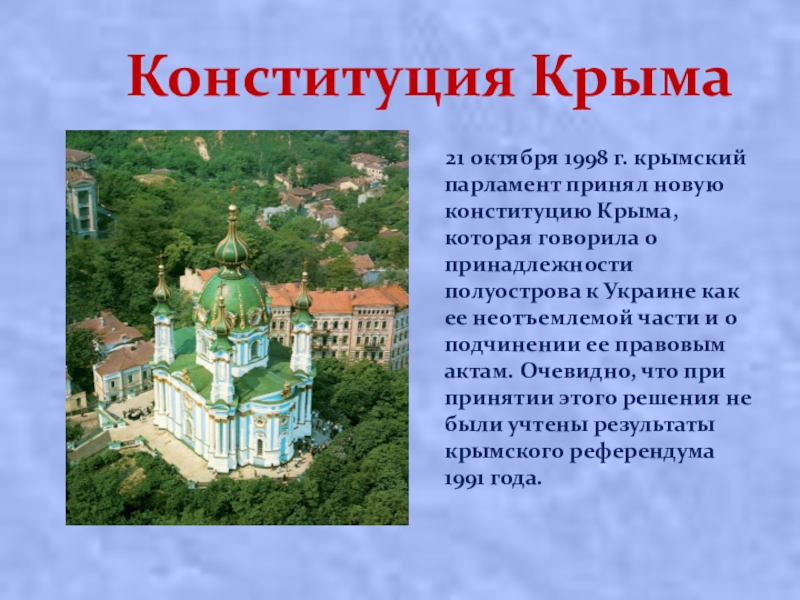 Конституция Крыма

21 октября 1998 г. крымский парламент принял новую конституцию Крыма, которая говорила о принадлежности полуострова к Украине как ее неотъемлемой части и о подчинении ее правовым актам. Очевидно, что при принятии этого решения не были учтены результаты крымского референдума 1991 года.